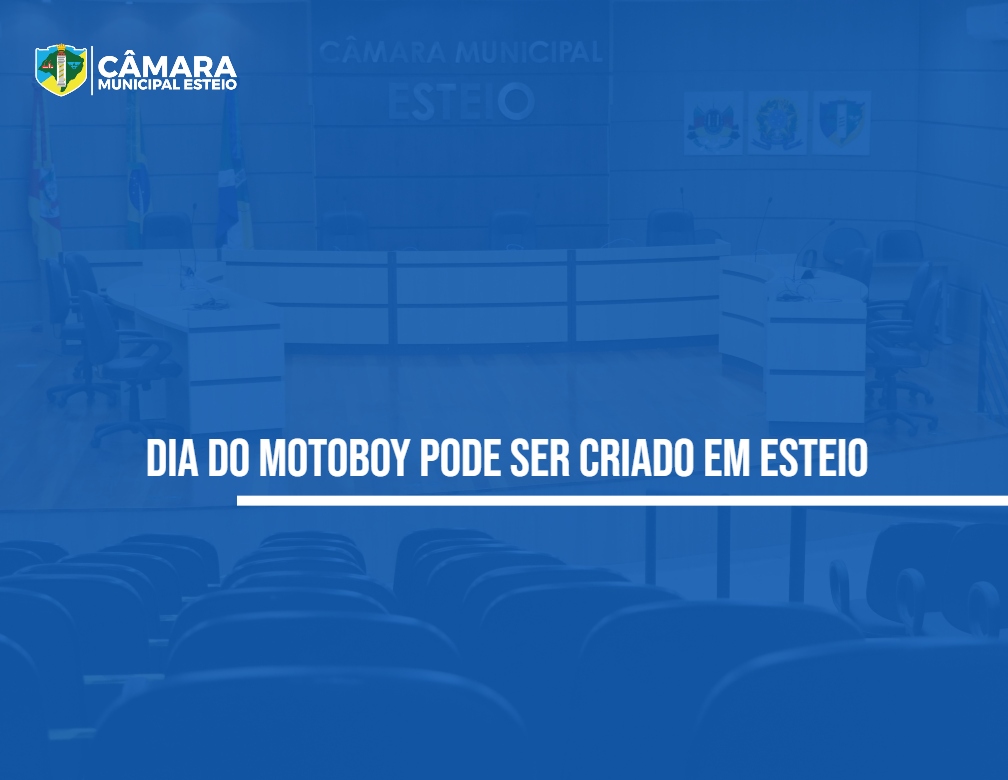 CÂMARA
MUNICIPAL ESTEIO

CÂMARA MUNICIPAL
ESTEIO

DIA DO MOTOBOY PODE SER CRIADO EM ESTEIO